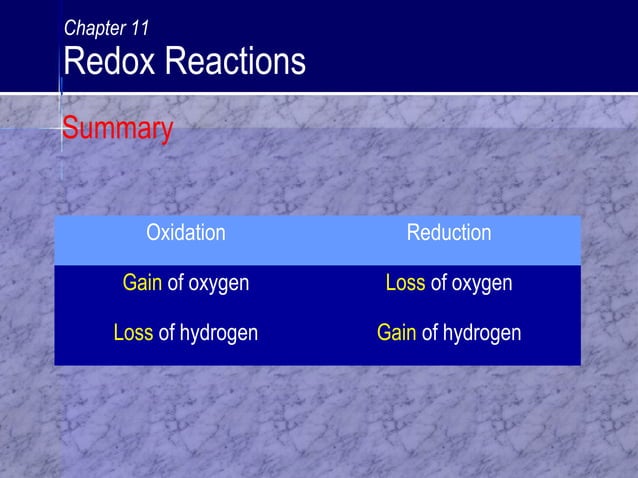 Chapter 11
Redox Reactions

Summary

| Oxidation | Reduction |
|---|---|
| Gain of oxygen | Loss of oxygen |
| Loss of hydrogen | Gain of hydrogen |